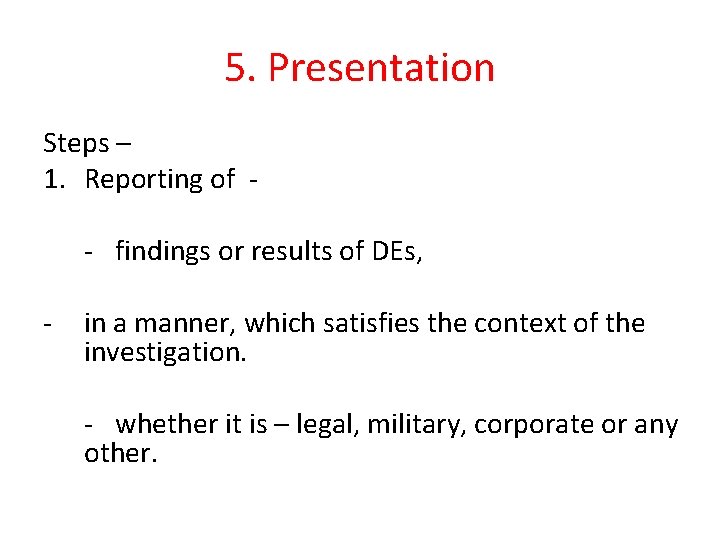 5. Presentation

Steps –
1. Reporting of -

- findings or results of DEs,

- in a manner, which satisfies the context of the investigation.

- whether it is – legal, military, corporate or any other.